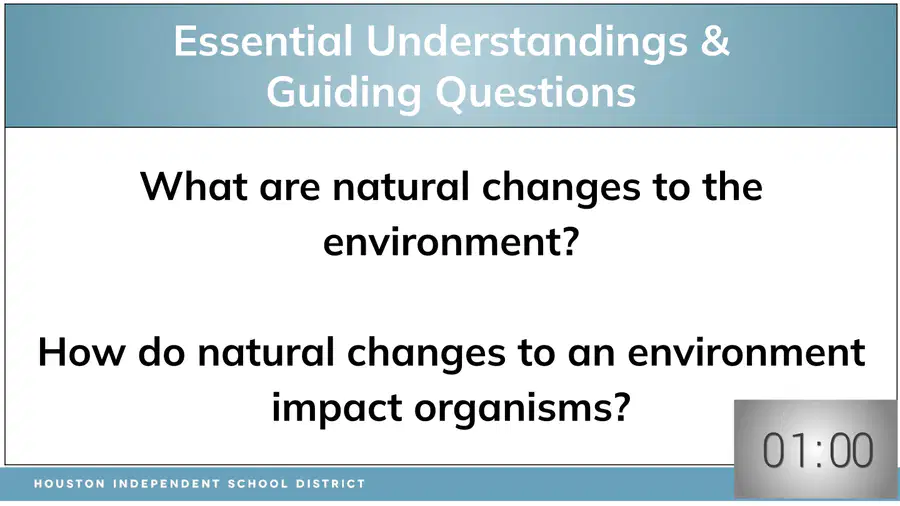 Essential Understandings & Guiding Questions

What are natural changes to the environment?

How do natural changes to an environment impact organisms?

01:00

HOUSTON INDEPENDENT SCHOOL DISTRICT